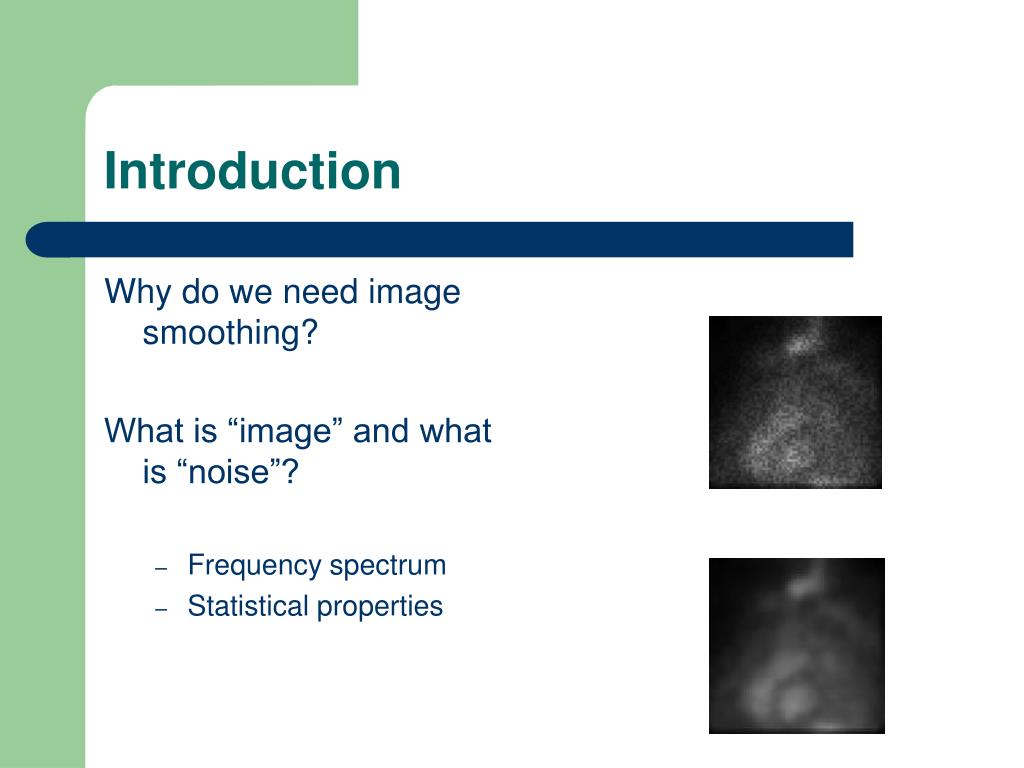 Introduction

Why do we need image smoothing?

What is “image” and what is “noise”?

– Frequency spectrum
– Statistical properties